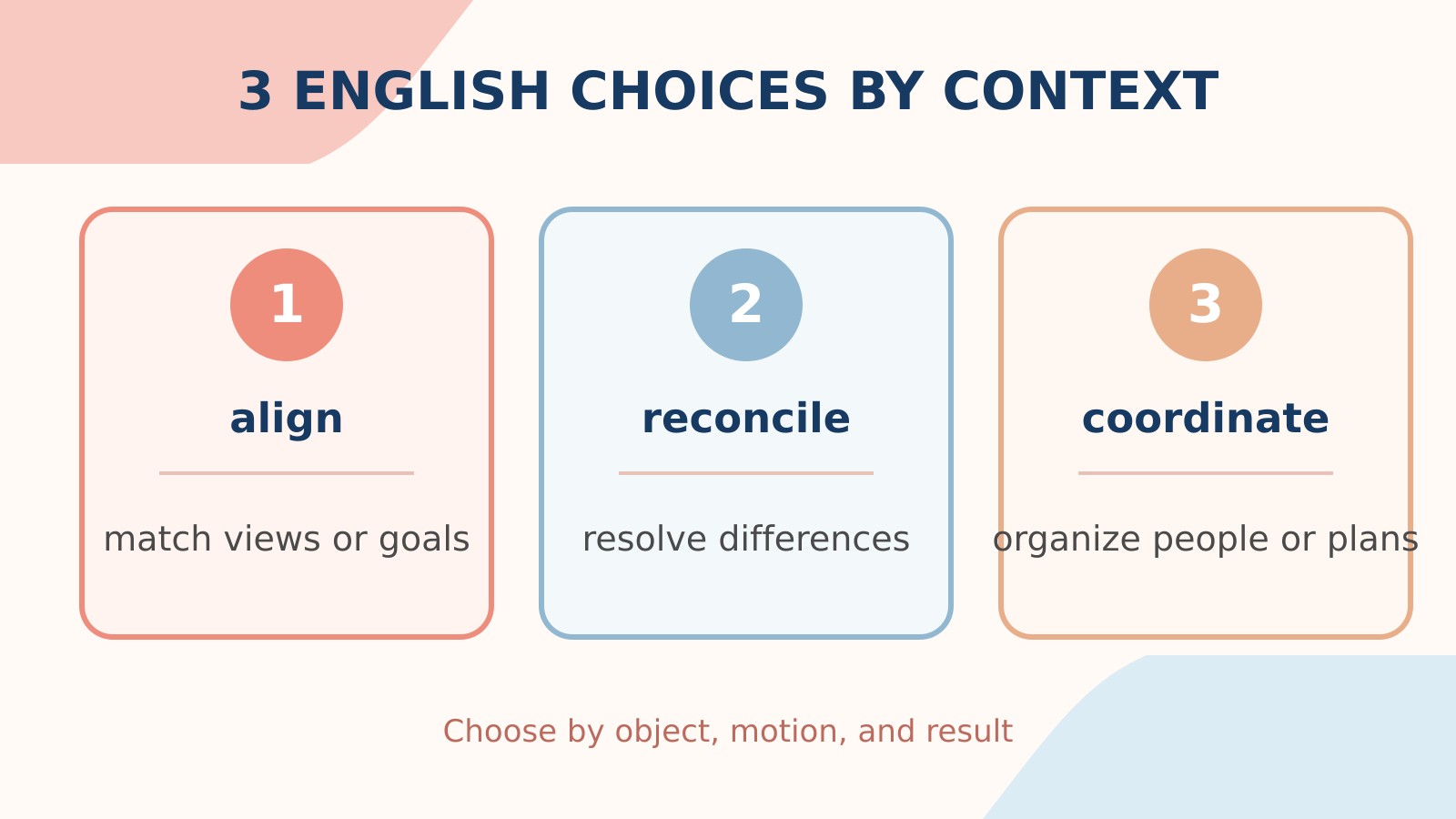 3 ENGLISH CHOICES BY CONTEXT

1

align

match views or goals

2

reconcile

resolve differences

3

coordinate

organize people or plans

Choose by object, motion, and result